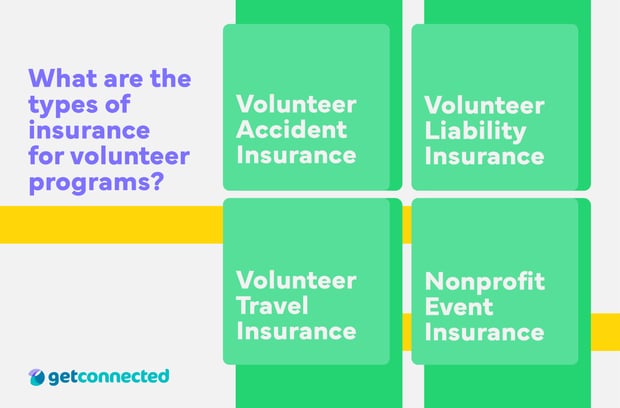 What are the types of insurance for volunteer programs?

Volunteer Accident Insurance

Volunteer Liability Insurance

Volunteer Travel Insurance

Nonprofit Event Insurance

getconnected